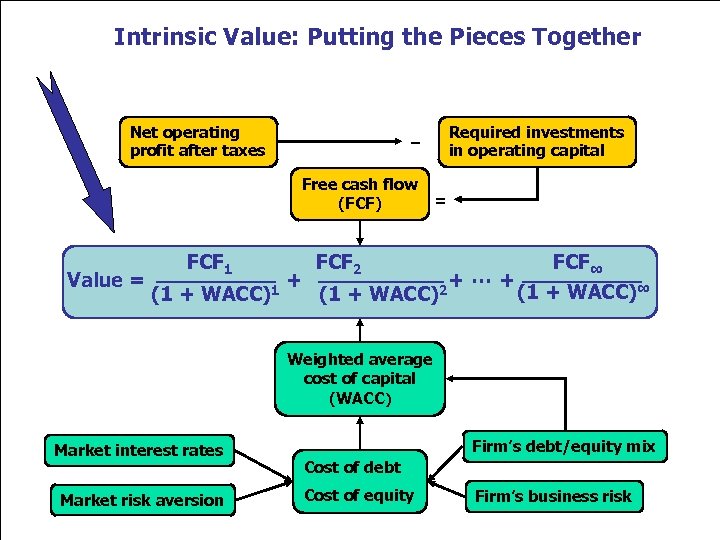 Intrinsic Value: Putting the Pieces Together

Net operating profit after taxes

−

Required investments in operating capital

Free cash flow (FCF)

=

$\text{Value} = \frac{FCF_1}{(1 + WACC)^1} + \frac{FCF_2}{(1 + WACC)^2} + \cdots + \frac{FCF_\infty}{(1 + WACC)^\infty}$

Weighted average cost of capital (WACC)

Market interest rates

Market risk aversion

Cost of debt

Cost of equity

Firm's debt/equity mix

Firm's business risk